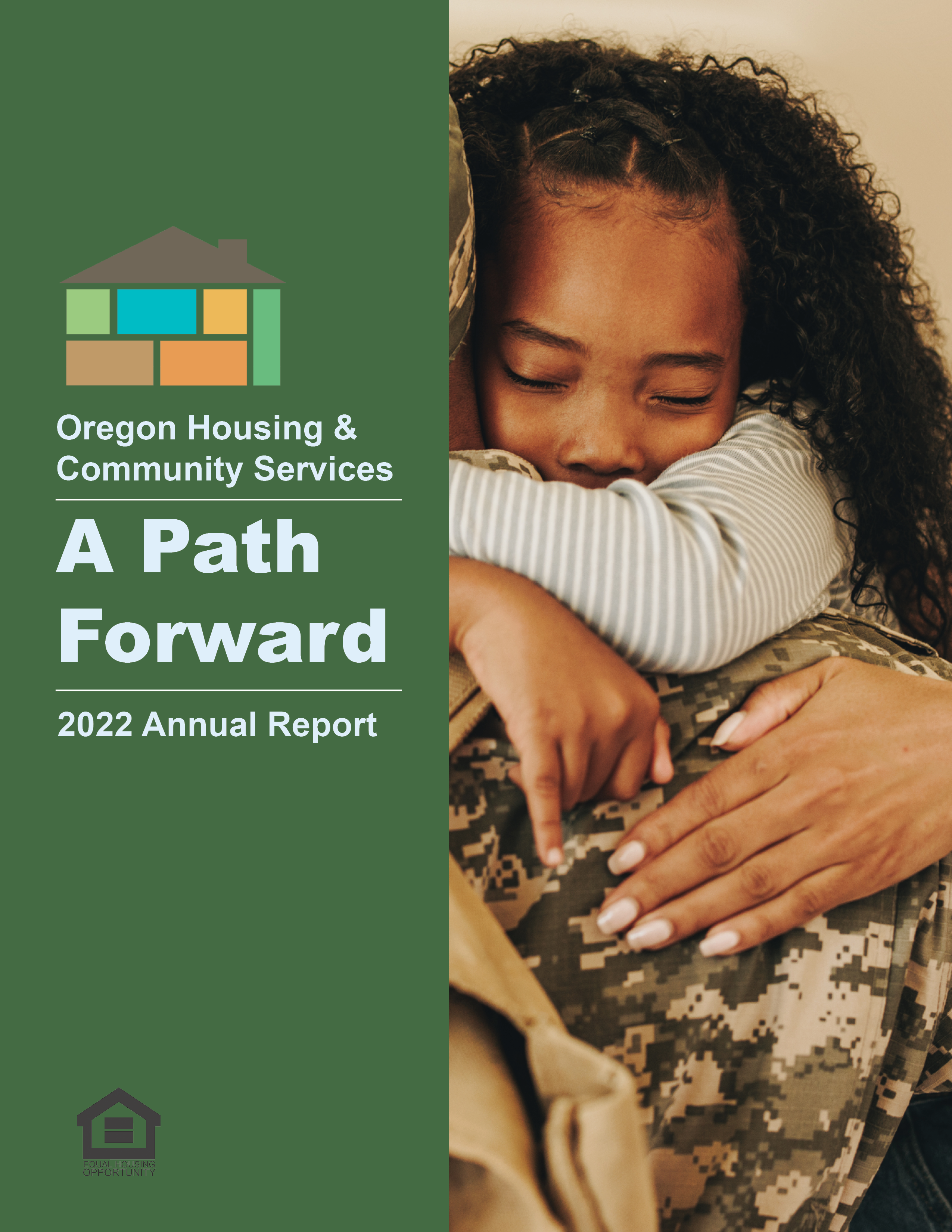 Oregon Housing & Community Services

A Path Forward

2022 Annual Report

EQUAL HOUSING OPPORTUNITY